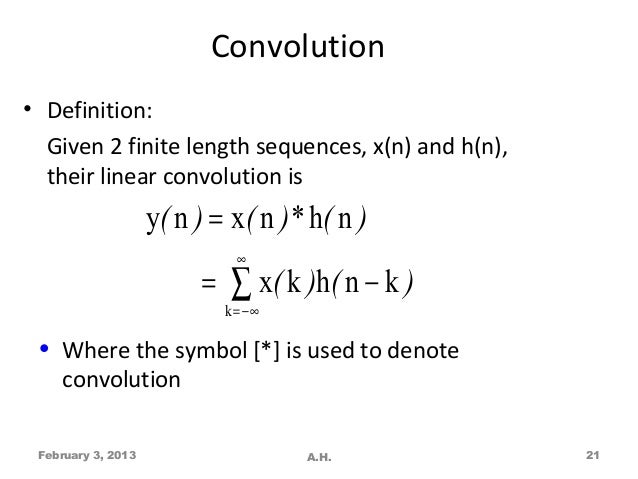 Convolution

• Definition:
Given 2 finite length sequences, x(n) and h(n), their linear convolution is

$y(n) = x(n) * h(n)$

$= \sum_{k=-\infty}^{\infty} x(k)h(n-k)$

• Where the symbol [*] is used to denote convolution

February 3, 2013 A.H. 21